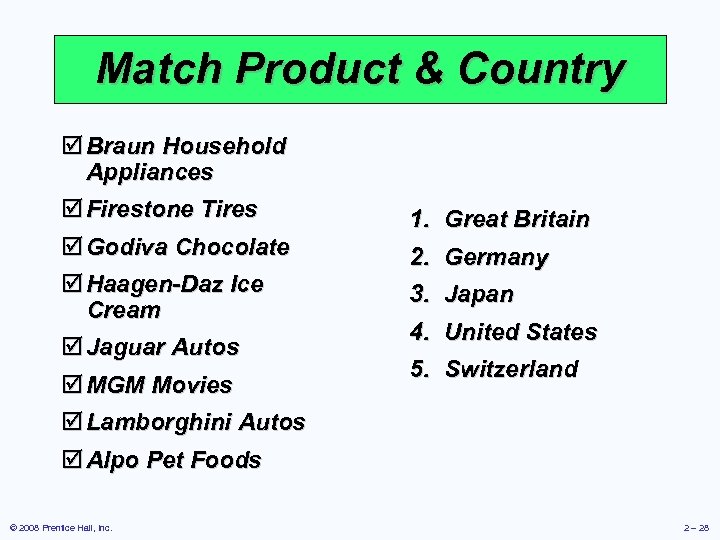 Match Product & Country

☑ Braun Household Appliances
☑ Firestone Tires
☑ Godiva Chocolate
☑ Haagen-Daz Ice Cream
☑ Jaguar Autos
☑ MGM Movies
☑ Lamborghini Autos
☑ Alpo Pet Foods

1. Great Britain
2. Germany
3. Japan
4. United States
5. Switzerland

© 2008 Prentice Hall, Inc.

2 – 28